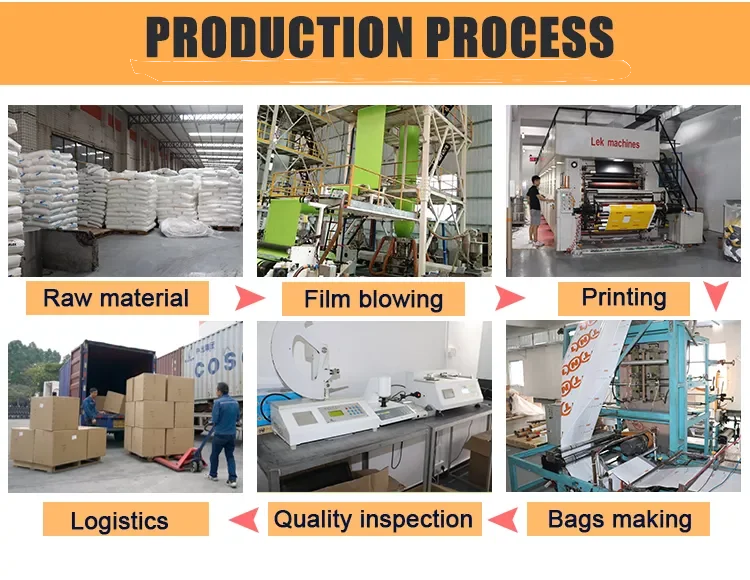 PRODUCTION PROCESS

Lek machines

Raw material

Film blowing

Printing

COS

Logistics

Quality inspection

Bags making